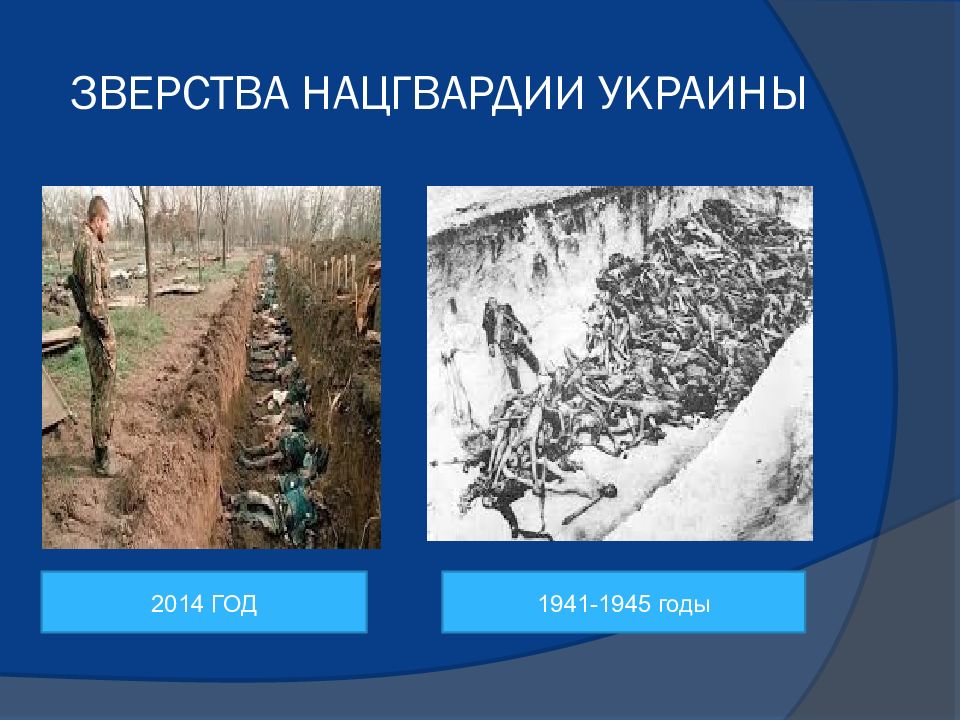 ЗВЕРСТВА НАЦГВАРДИИ УКРАИНЫ

2014 ГОД

1941-1945 годы